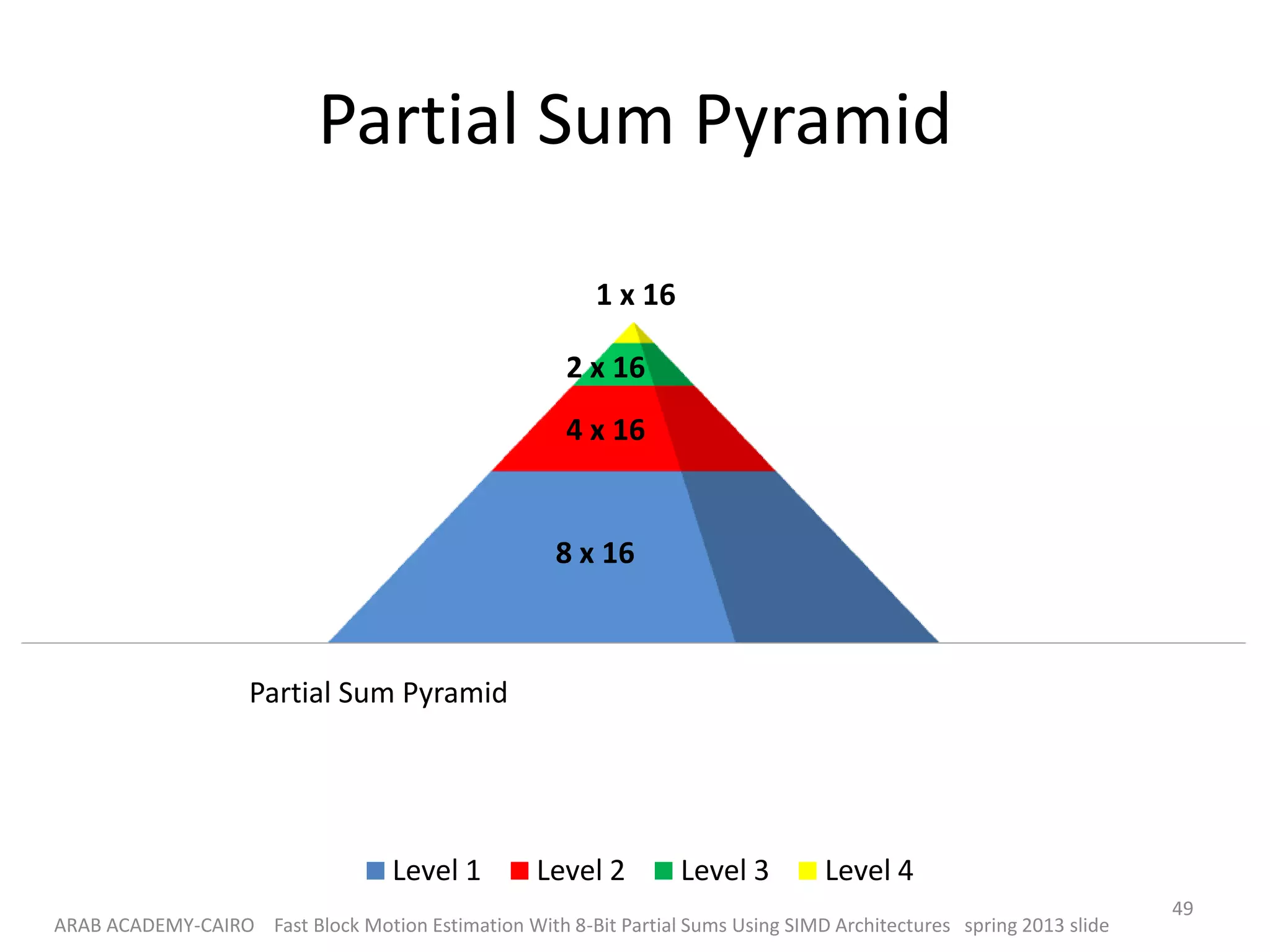 Partial Sum Pyramid

1 x 16

2 x 16

4 x 16

8 x 16

Partial Sum Pyramid

Level 1 Level 2 Level 3 Level 4

49

ARAB ACADEMY-CAIRO Fast Block Motion Estimation With 8-Bit Partial Sums Using SIMD Architectures spring 2013 slide